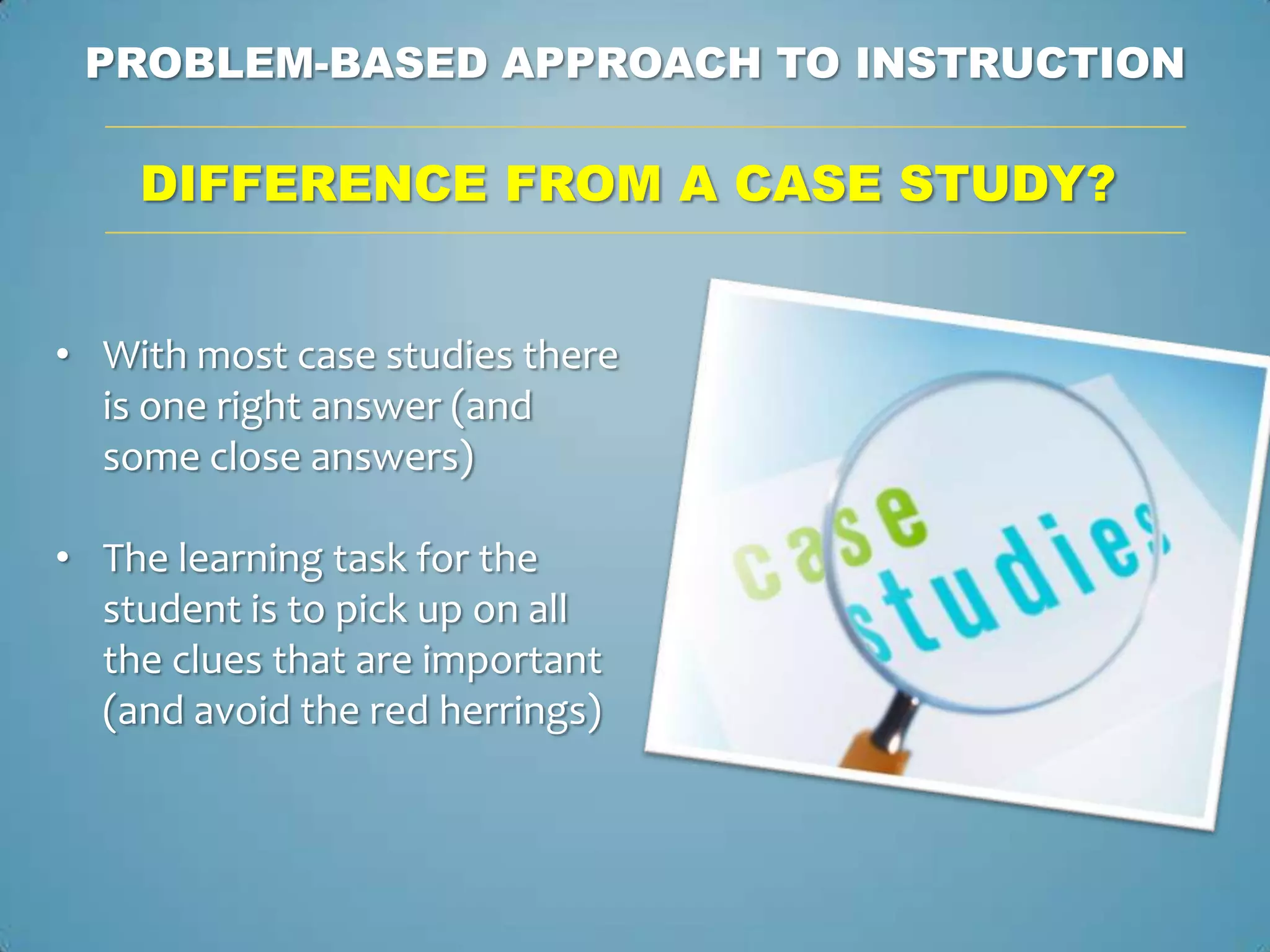 PROBLEM-BASED APPROACH TO INSTRUCTION

DIFFERENCE FROM A CASE STUDY?

• With most case studies there is one right answer (and some close answers)

• The learning task for the student is to pick up on all the clues that are important (and avoid the red herrings)

case studies